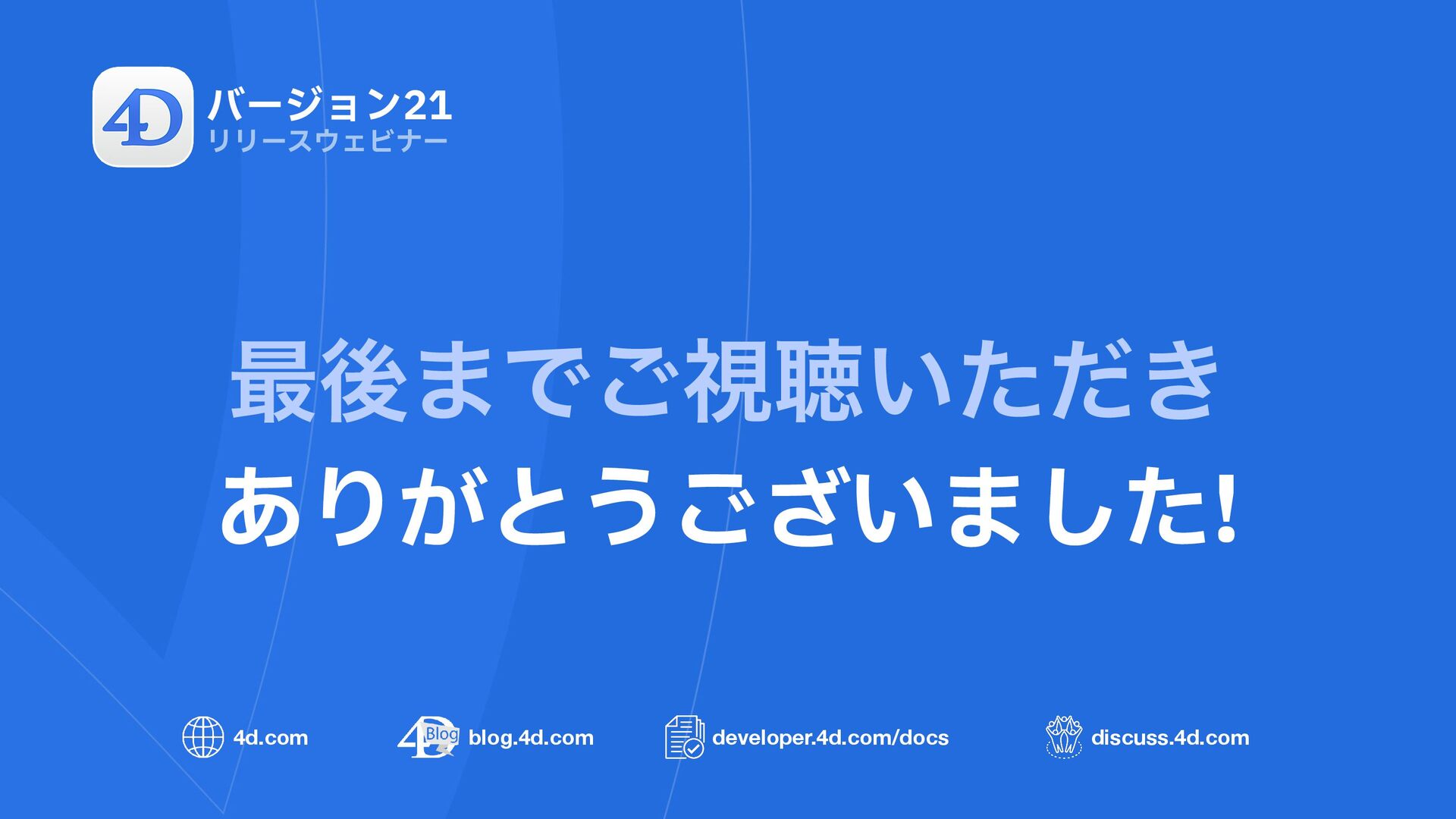 4D

バージョン21
リリースウェビナー

最後までご視聴いただき
ありがとうございました!

4d.com

Blog blog.4d.com

developer.4d.com/docs

discuss.4d.com